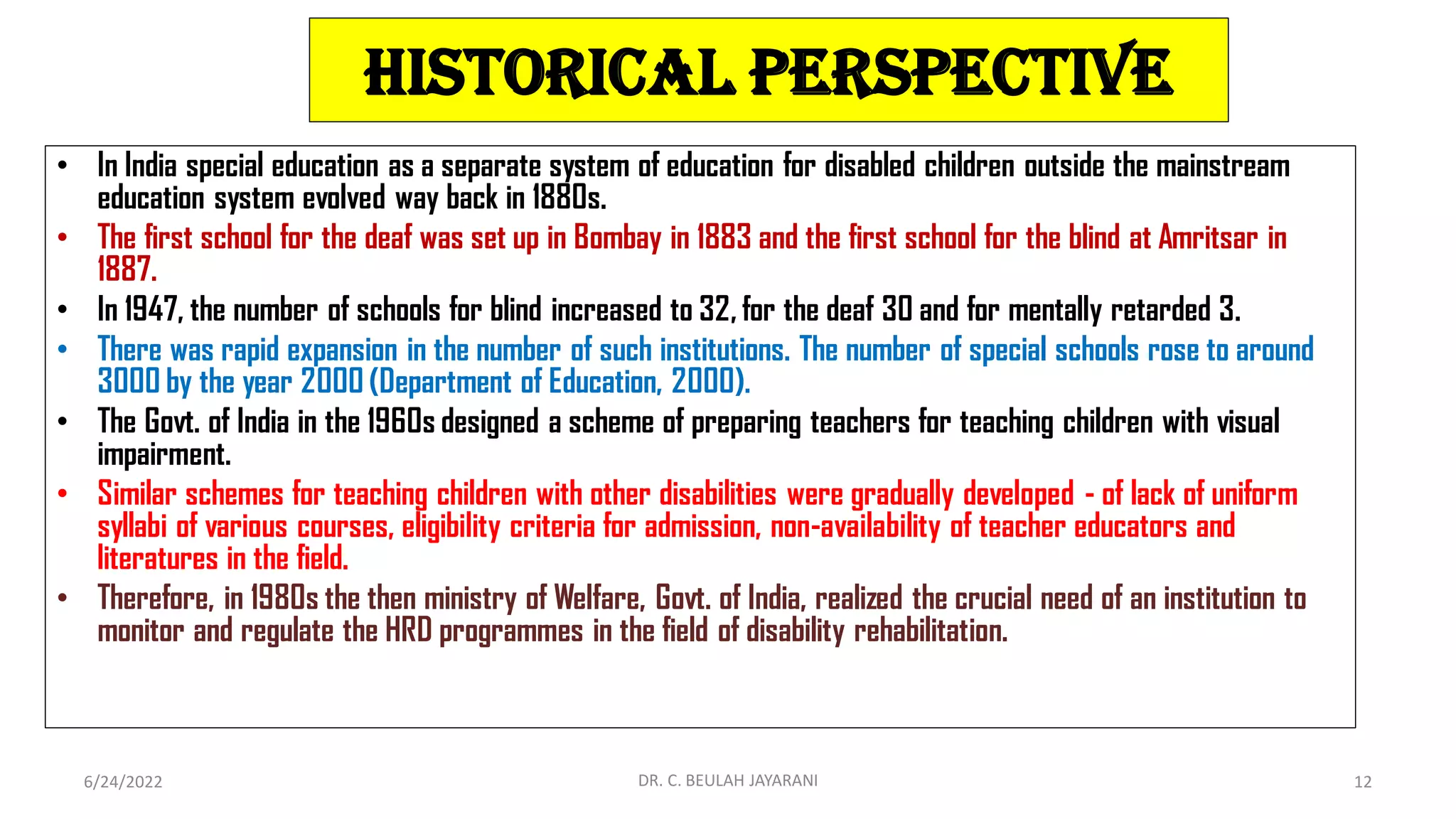 HISTORICAL PERSPECTIVE

• In India special education as a separate system of education for disabled children outside the mainstream education system evolved way back in 1880s.

• The first school for the deaf was set up in Bombay in 1883 and the first school for the blind at Amritsar in 1887.

• In 1947, the number of schools for blind increased to 32, for the deaf 30 and for mentally retarded 3.

• There was rapid expansion in the number of such institutions. The number of special schools rose to around 3000 by the year 2000 (Department of Education, 2000).

• The Govt. of India in the 1960s designed a scheme of preparing teachers for teaching children with visual impairment.

• Similar schemes for teaching children with other disabilities were gradually developed - of lack of uniform syllabi of various courses, eligibility criteria for admission, non-availability of teacher educators and literatures in the field.

• Therefore, in 1980s the then ministry of Welfare, Govt. of India, realized the crucial need of an institution to monitor and regulate the HRD programmes in the field of disability rehabilitation.

6/24/2022 DR. C. BEULAH JAYARANI 12